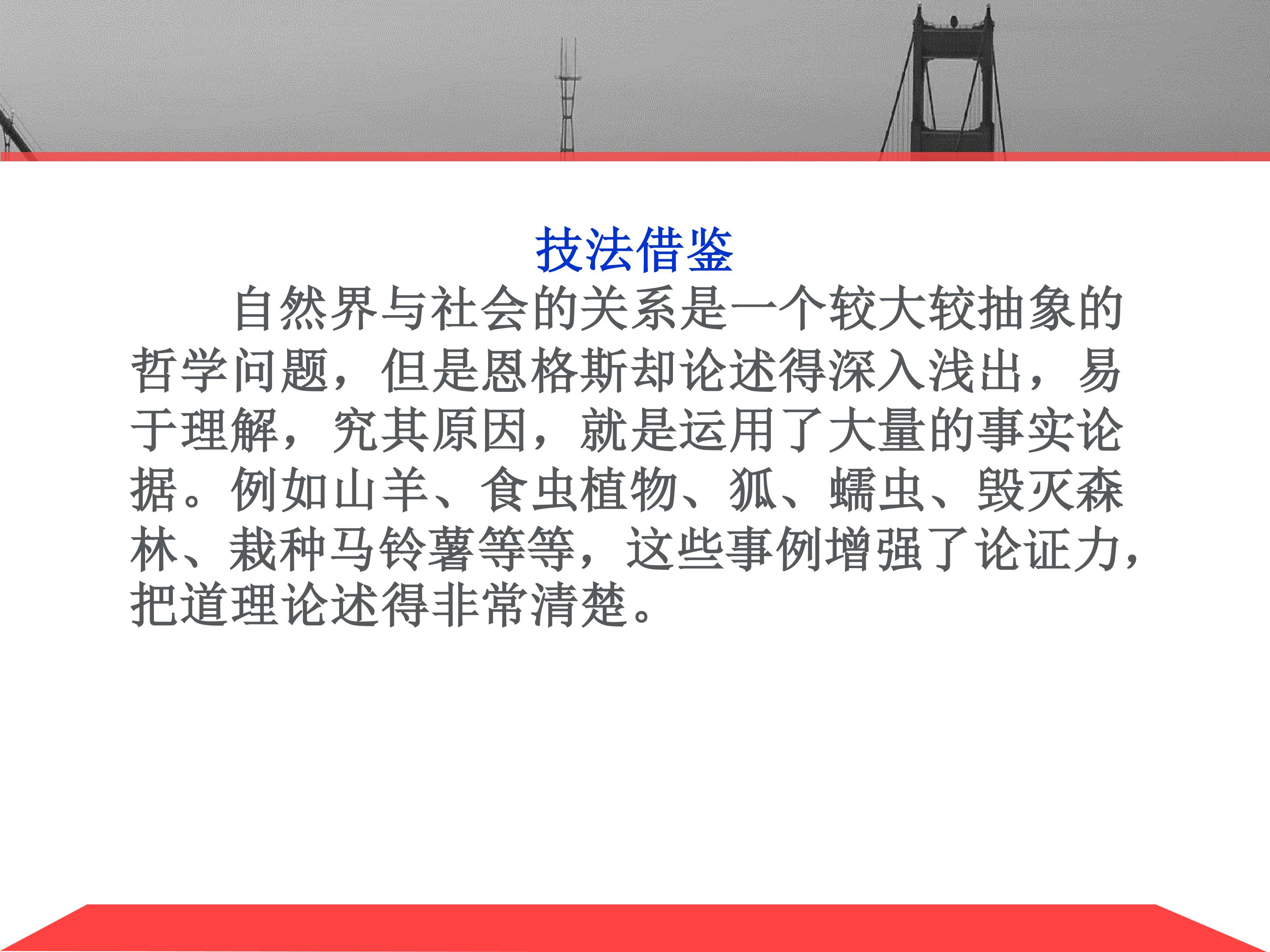 技法借鉴

自然界与社会的关系是一个较大较抽象的哲学问题，但是恩格斯却论述得深入浅出，易于理解，究其原因，就是运用了大量的事实论据。例如山羊、食虫植物、狐、蠕虫、毁灭森林、栽种马铃薯等等，这些事例增强了论证力，把道理论述得非常清楚。